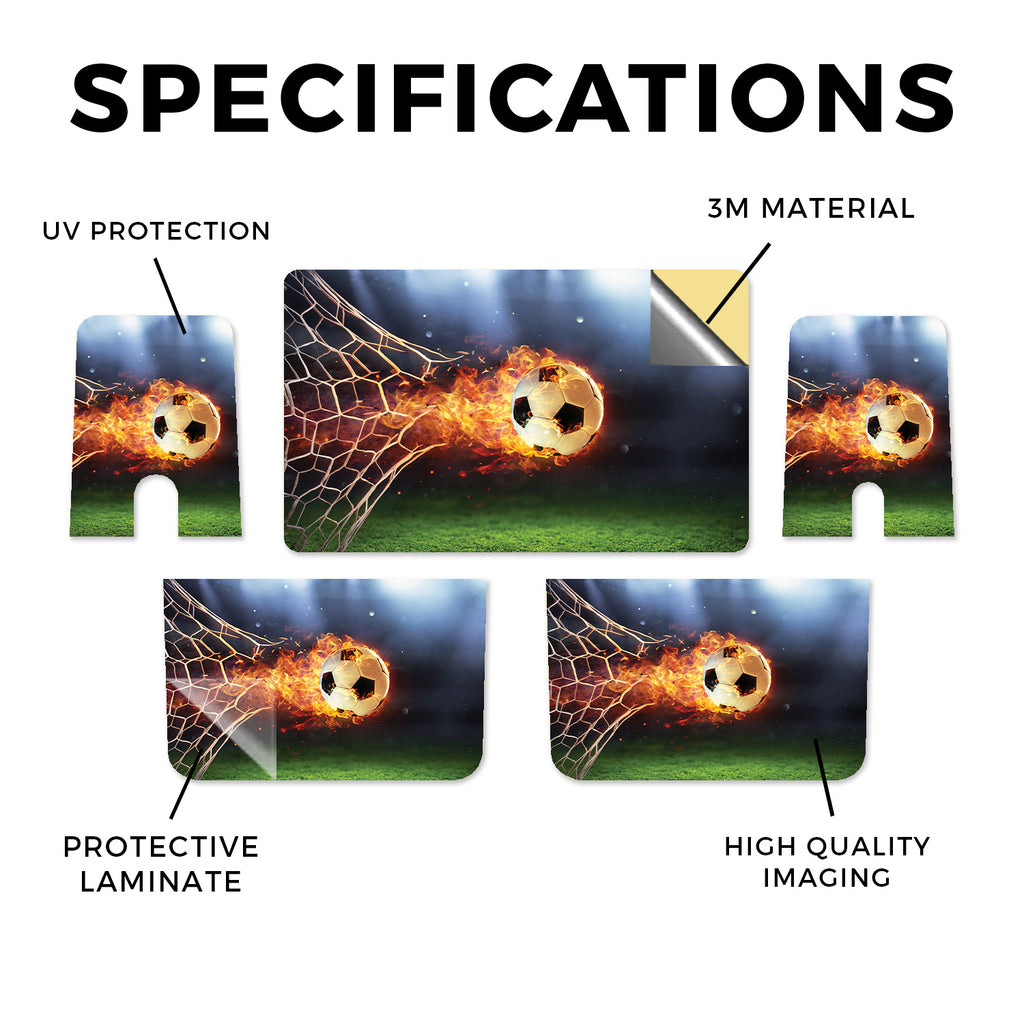 SPECIFICATIONS

UV PROTECTION

3M MATERIAL

PROTECTIVE LAMINATE

HIGH QUALITY IMAGING